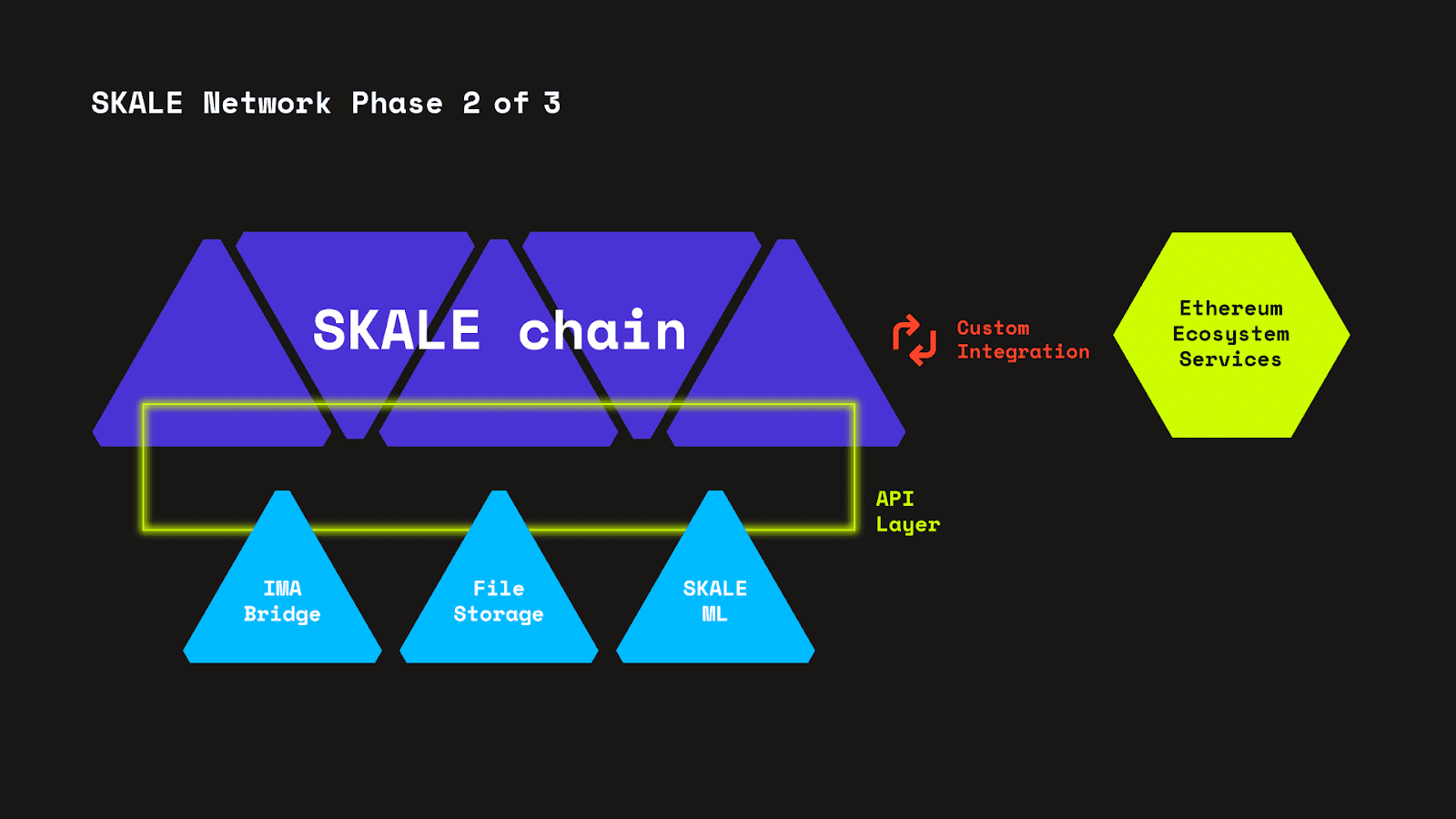 SKALE Network Phase 2 of 3

SKALE chain

Custom Integration

Ethereum Ecosystem Services

API Layer

IMA Bridge

File Storage

SKALE ML